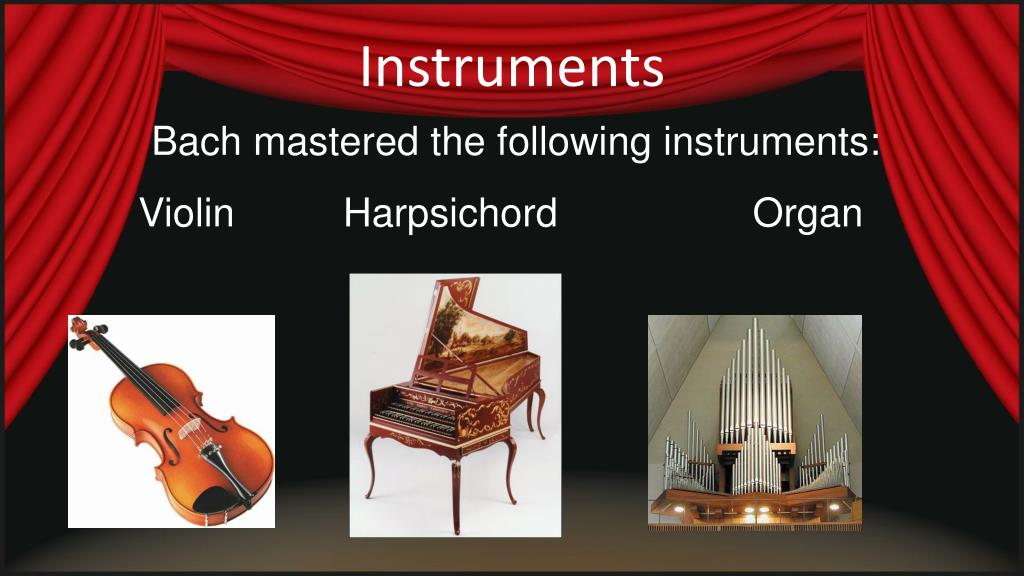 Instruments

Bach mastered the following instruments:

Violin Harpsichord Organ